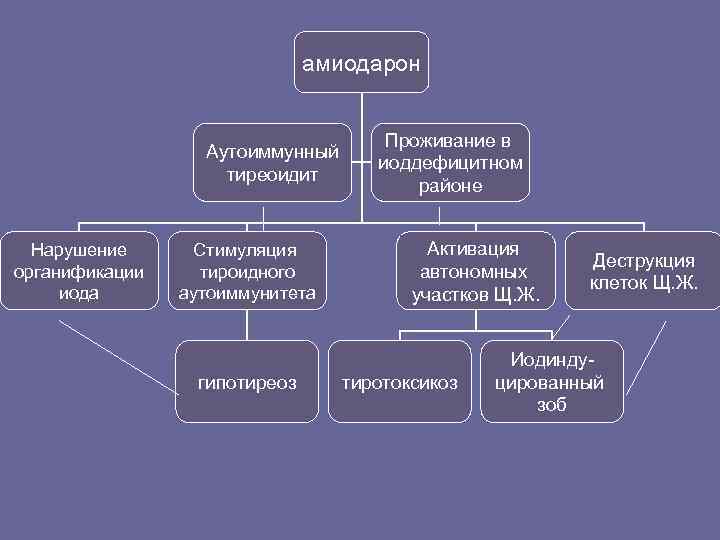 амиодарон

Аутоиммунный тиреоидит

Проживание в иоддефицитном районе

Нарушение органификации иода

Стимуляция тироидного аутоиммунитета

Активация автономных участков Щ.Ж.

Деструкция клеток Щ.Ж.

гипотиреоз

тиротоксикоз

Иодиндуцированный зоб